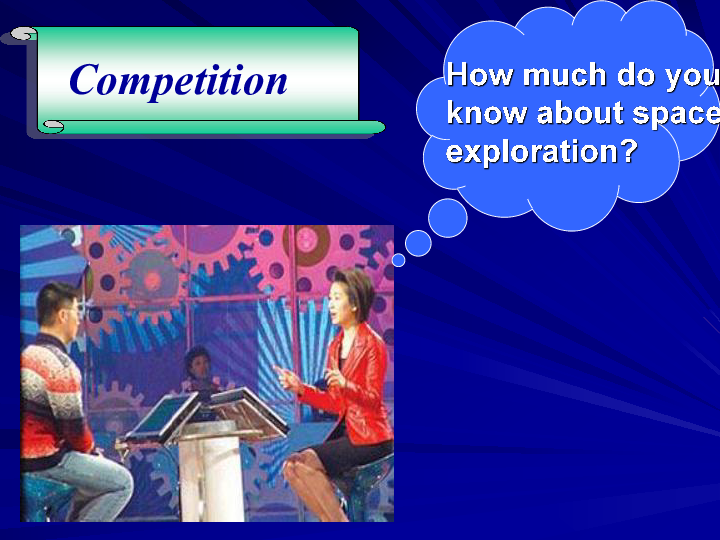 Competition

How much do you know about space exploration?